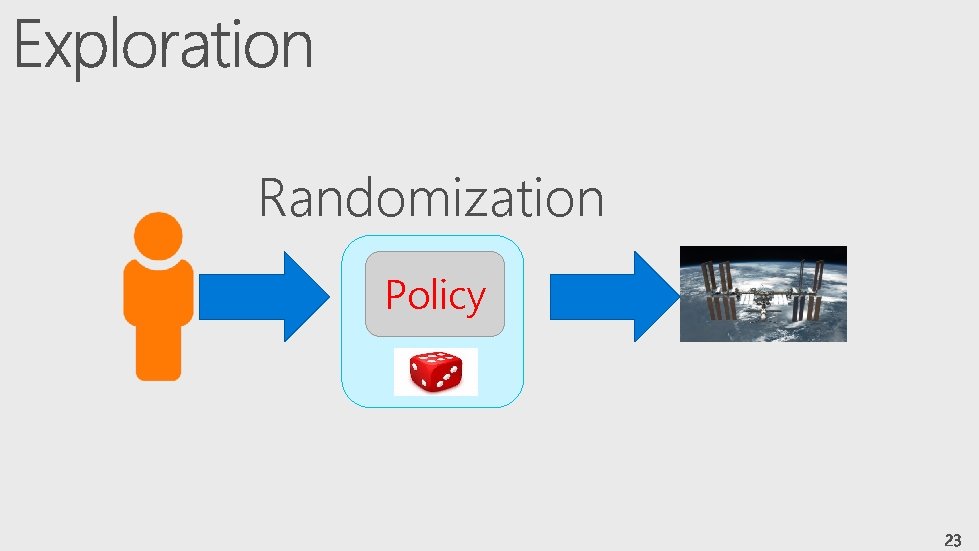 Exploration

Randomization

Policy

23